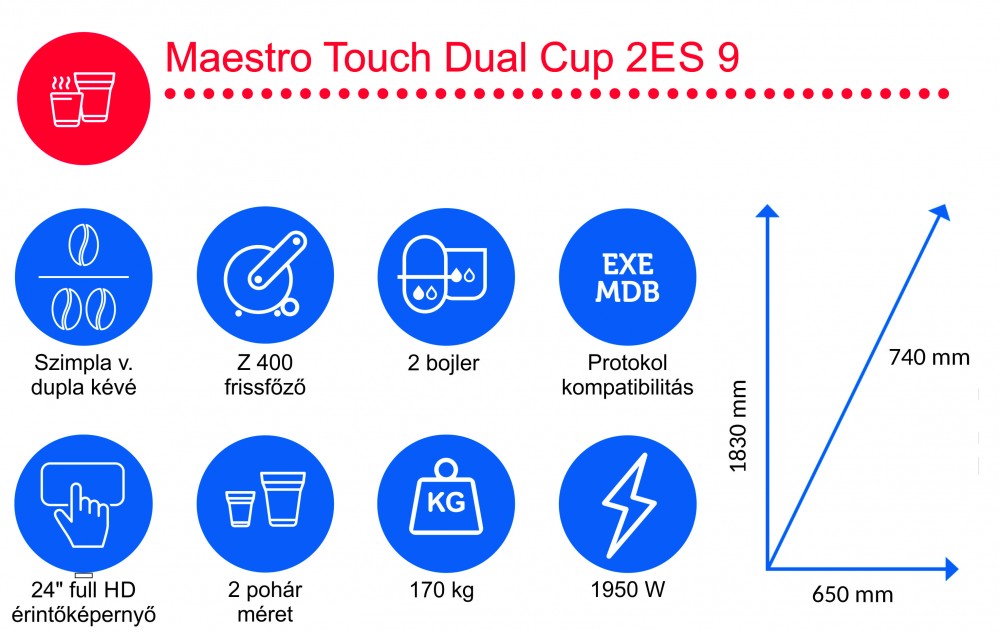 Maestro Touch Dual Cup 2ES 9

Szimpla v. dupla kévé

Z 400 frissfőző

2 bojler

EXE MDB

Protokol kompatibilitás

24" full HD érintőképernyő

2 pohár méret

KG

170 kg

1950 W

1830 mm

740 mm

650 mm